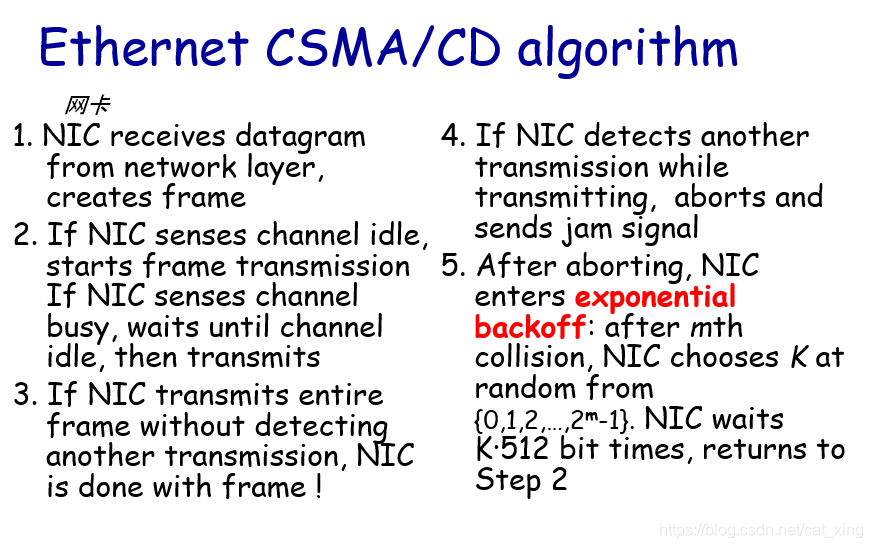 Ethernet CSMA/CD algorithm

网卡

1. NIC receives datagram from network layer, creates frame

2. If NIC senses channel idle, starts frame transmission If NIC senses channel busy, waits until channel idle, then transmits

3. If NIC transmits entire frame without detecting another transmission, NIC is done with frame !

4. If NIC detects another transmission while transmitting, aborts and sends jam signal

5. After aborting, NIC enters exponential backoff: after mth collision, NIC chooses K at random from $\{0,1,2,\ldots,2^m-1\}$. NIC waits K·512 bit times, returns to Step 2

https://blog.csdn.net/cat_xing